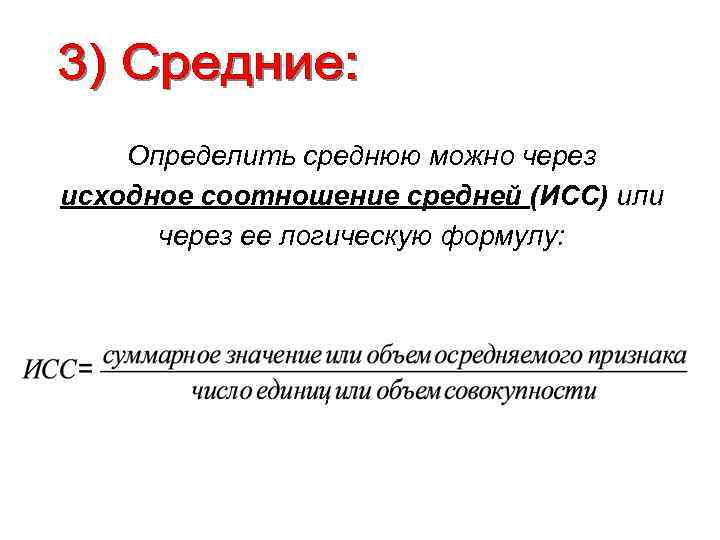 3) Средние:

Определить среднюю можно через исходное соотношение средней (ИСС) или через ее логическую формулу:

$ИСС = \frac{\text{суммарное значение или объем осредняемого признака}}{\text{число единиц или объем совокупности}}$